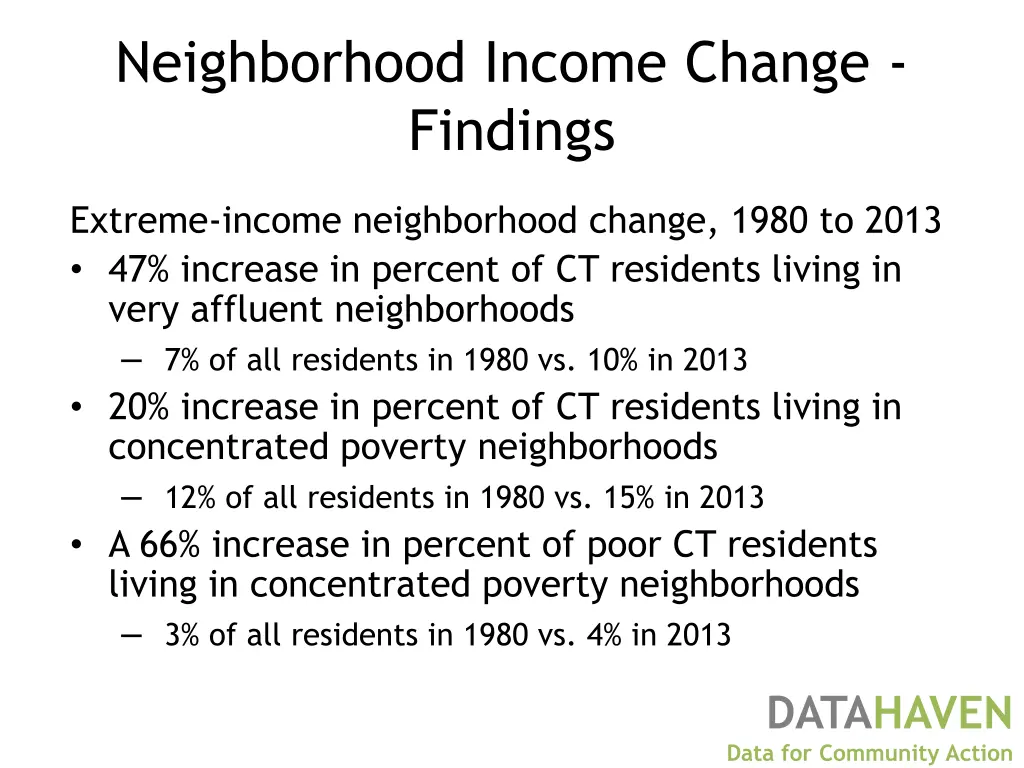 Neighborhood Income Change - Findings

Extreme-income neighborhood change, 1980 to 2013

• 47% increase in percent of CT residents living in very affluent neighborhoods
  – 7% of all residents in 1980 vs. 10% in 2013
• 20% increase in percent of CT residents living in concentrated poverty neighborhoods
  – 12% of all residents in 1980 vs. 15% in 2013
• A 66% increase in percent of poor CT residents living in concentrated poverty neighborhoods
  – 3% of all residents in 1980 vs. 4% in 2013

DATAHAVEN
Data for Community Action